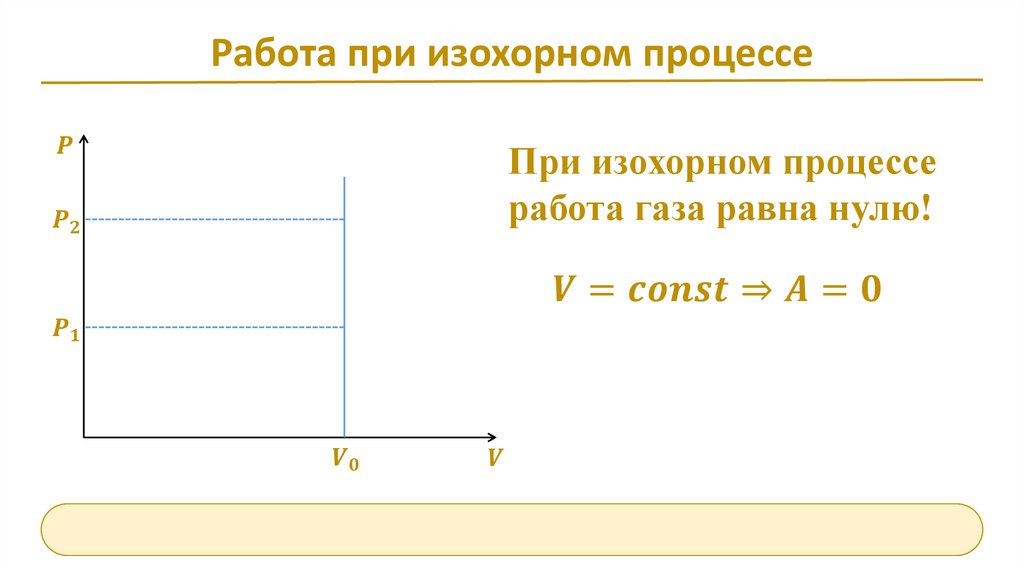 Работа при изохорном процессе

$P$

$P_2$

$P_1$

$V_0$

$V$

При изохорном процессе работа газа равна нулю!

$V = const \Rightarrow A = 0$